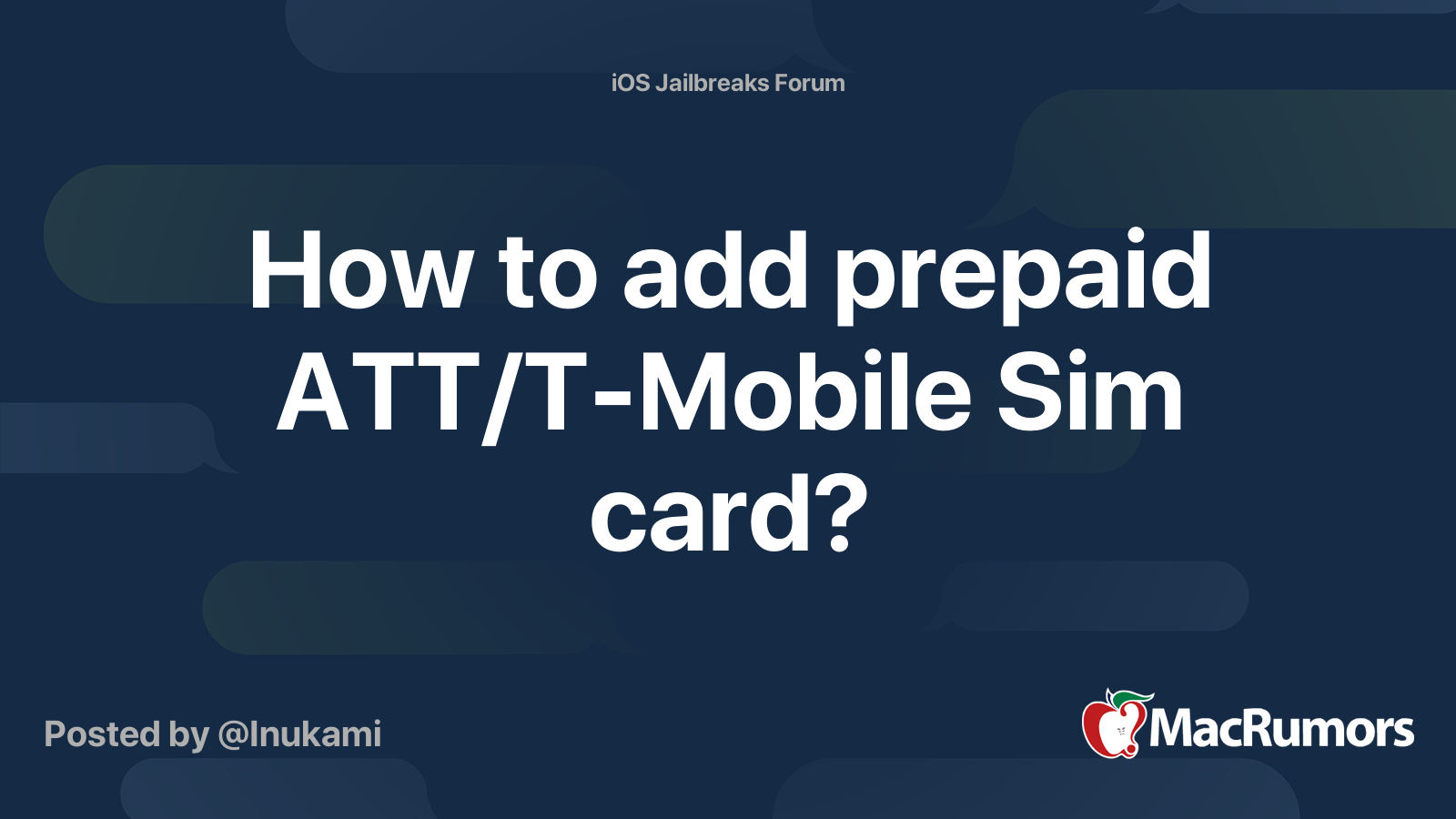 iOS Jailbreaks Forum

How to add prepaid ATT/T-Mobile Sim card?

Posted by @Inukami

MacRumors